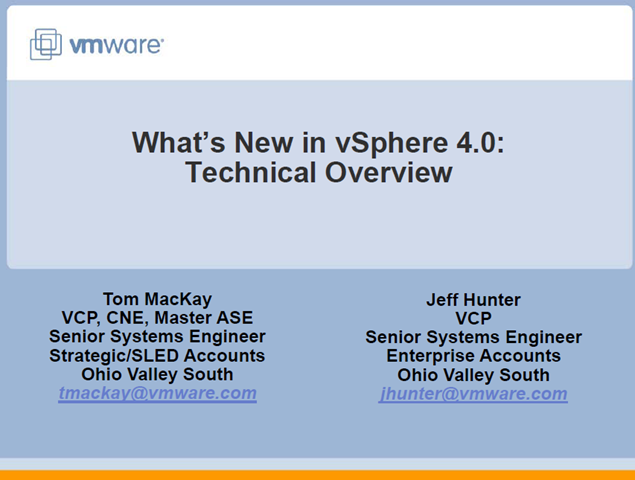 vmware

What's New in vSphere 4.0: Technical Overview

Tom MacKay
VCP, CNE, Master ASE
Senior Systems Engineer
Strategic/SLED Accounts
Ohio Valley South
tmackay@vmware.com

Jeff Hunter
VCP
Senior Systems Engineer
Enterprise Accounts
Ohio Valley South
jhunter@vmware.com